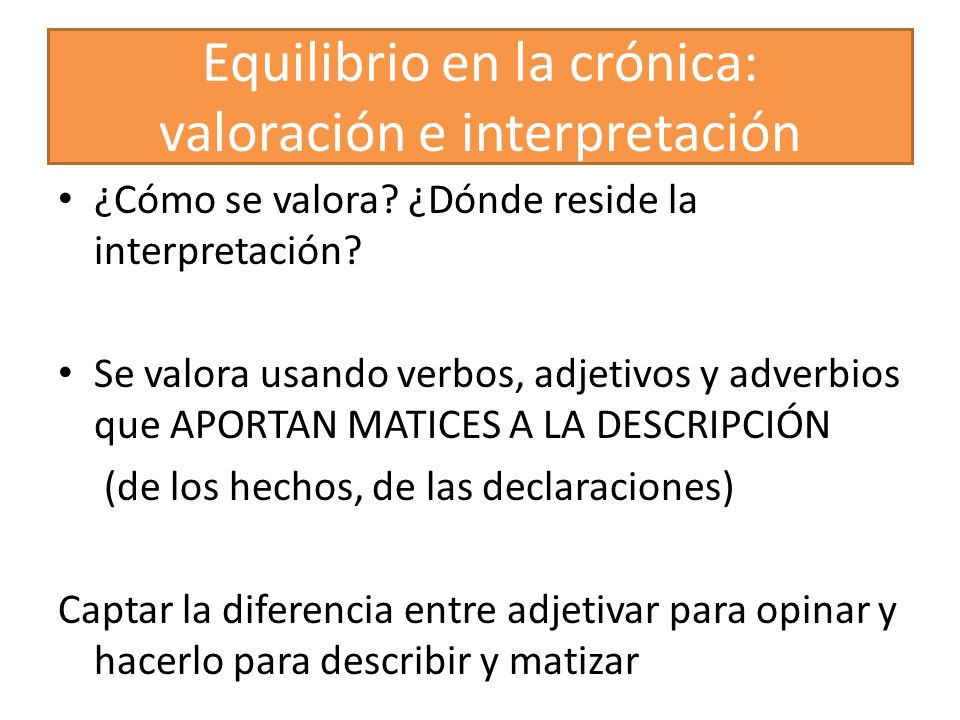 Equilibrio en la crónica: valoración e interpretación

• ¿Cómo se valora? ¿Dónde reside la interpretación?

• Se valora usando verbos, adjetivos y adverbios que APORTAN MATICES A LA DESCRIPCIÓN

(de los hechos, de las declaraciones)

Captar la diferencia entre adjetivar para opinar y hacerlo para describir y matizar